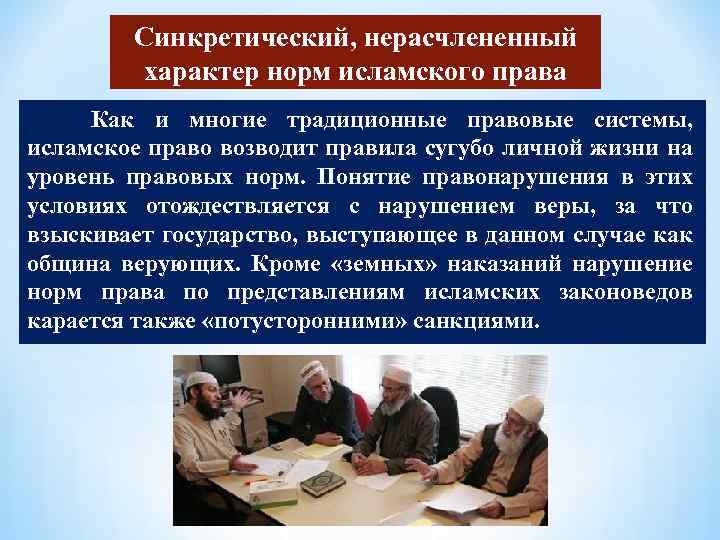 Синкретический, нерасчлененный характер норм исламского права

Как и многие традиционные правовые системы, исламское право возводит правила сугубо личной жизни на уровень правовых норм. Понятие правонарушения в этих условиях отождествляется с нарушением веры, за что взыскивает государство, выступающее в данном случае как община верующих. Кроме «земных» наказаний нарушение норм права по представлениям исламских законоведов карается также «потусторонними» санкциями.